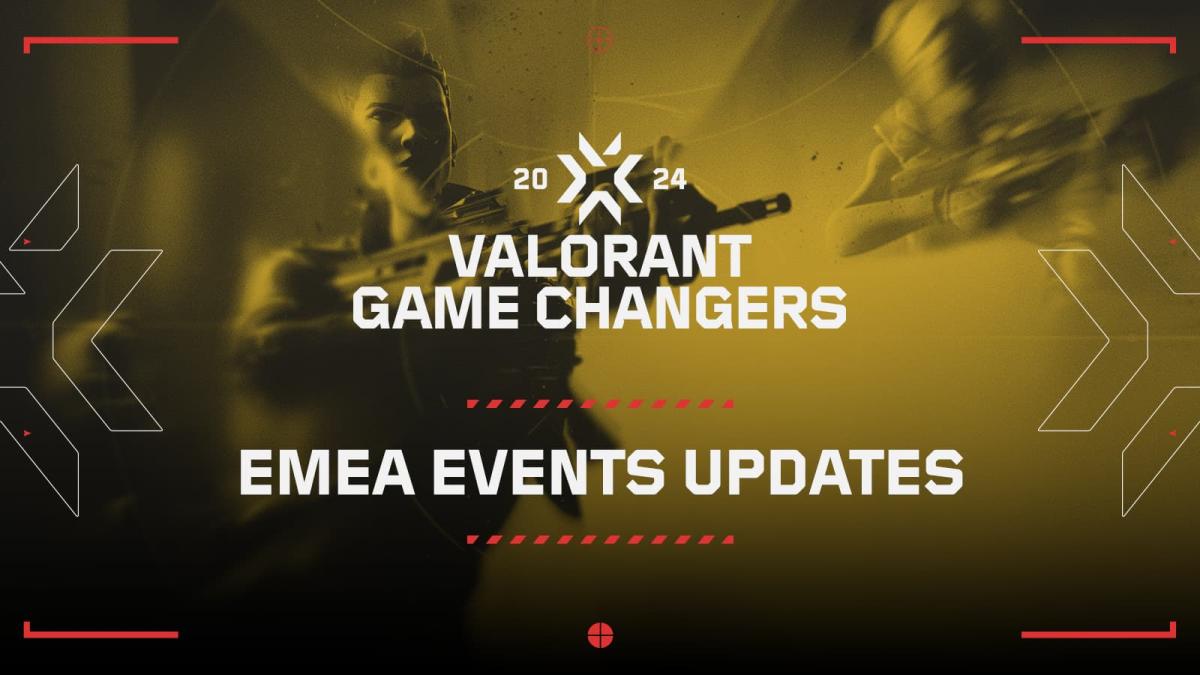 20 24

VALORANT
GAME CHANGERS

EMEA EVENTS UPDATES